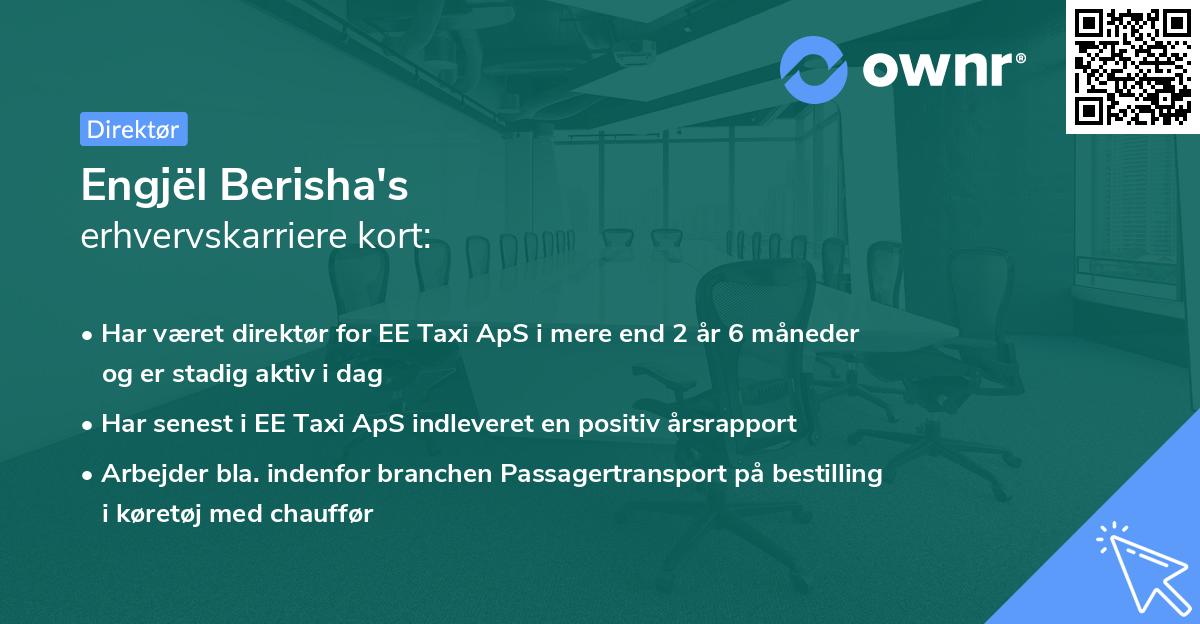 ownr®

Direktør

Engjël Berisha's
erhvervskarriere kort:

• Har været direktør for EE Taxi ApS i mere end 2 år 6 måneder og er stadig aktiv i dag

• Har senest i EE Taxi ApS indleveret en positiv årsrapport

• Arbejder bla. indenfor branchen Passagertransport på bestilling i køretøj med chauffør